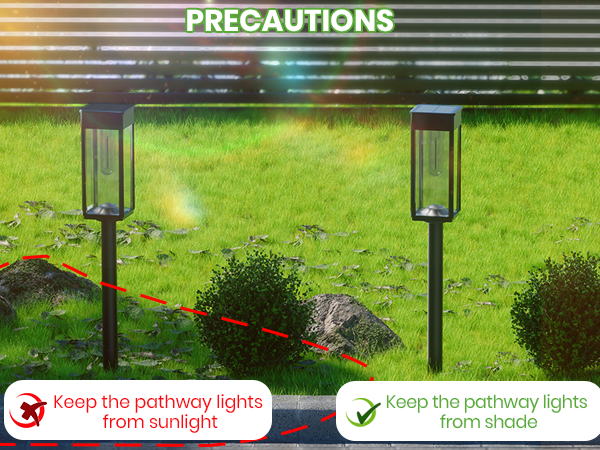 PRECAUTIONS

Keep the pathway lights from sunlight

Keep the pathway lights from shade